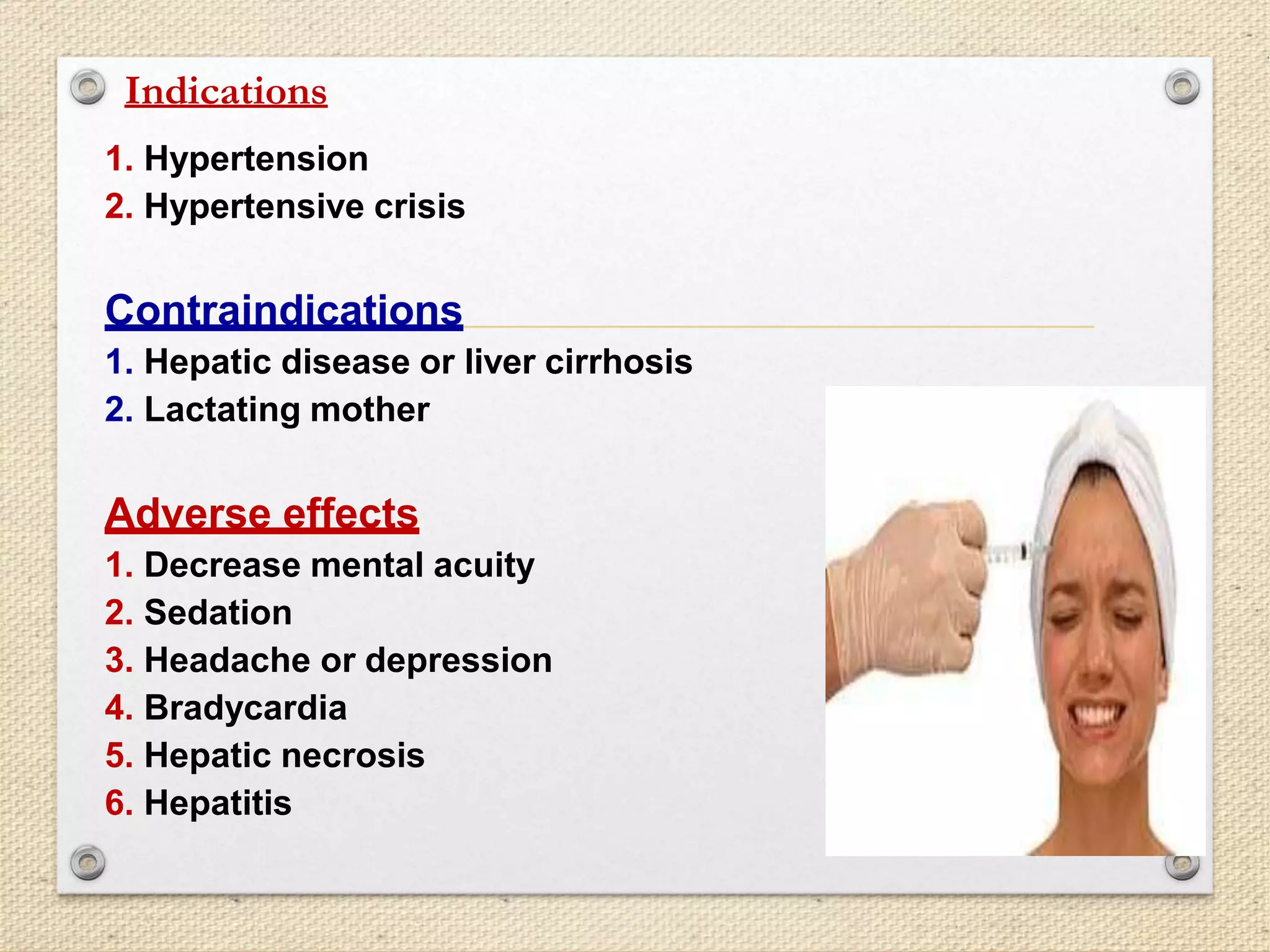 Indications

1. Hypertension
2. Hypertensive crisis

Contraindications
1. Hepatic disease or liver cirrhosis
2. Lactating mother

Adverse effects
1. Decrease mental acuity
2. Sedation
3. Headache or depression
4. Bradycardia
5. Hepatic necrosis
6. Hepatitis